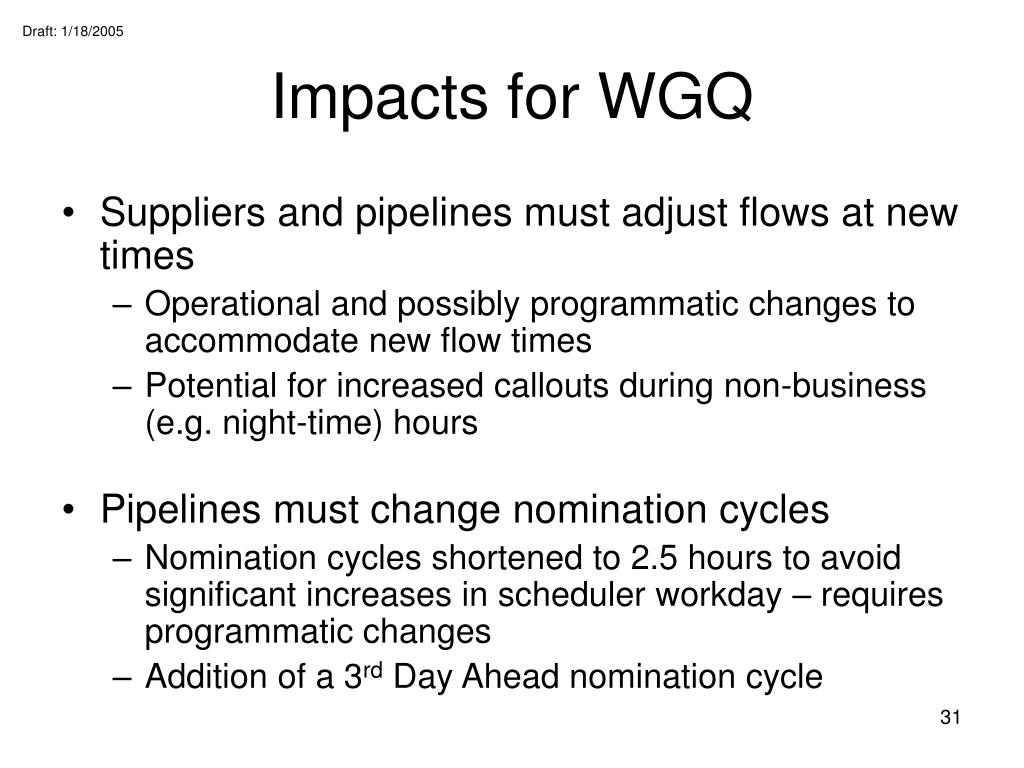 Draft: 1/18/2005

Impacts for WGQ

• Suppliers and pipelines must adjust flows at new times
– Operational and possibly programmatic changes to accommodate new flow times
– Potential for increased callouts during non-business (e.g. night-time) hours

• Pipelines must change nomination cycles
– Nomination cycles shortened to 2.5 hours to avoid significant increases in scheduler workday – requires programmatic changes
– Addition of a 3$^{rd}$ Day Ahead nomination cycle

31